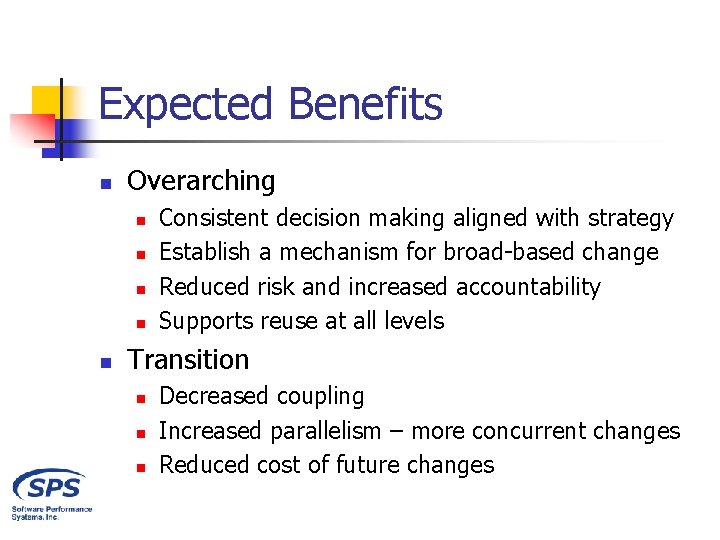 Expected Benefits

- Overarching
  - Consistent decision making aligned with strategy
  - Establish a mechanism for broad-based change
  - Reduced risk and increased accountability
  - Supports reuse at all levels
- Transition
  - Decreased coupling
  - Increased parallelism – more concurrent changes
  - Reduced cost of future changes

SPS
Software Performance Systems, Inc.